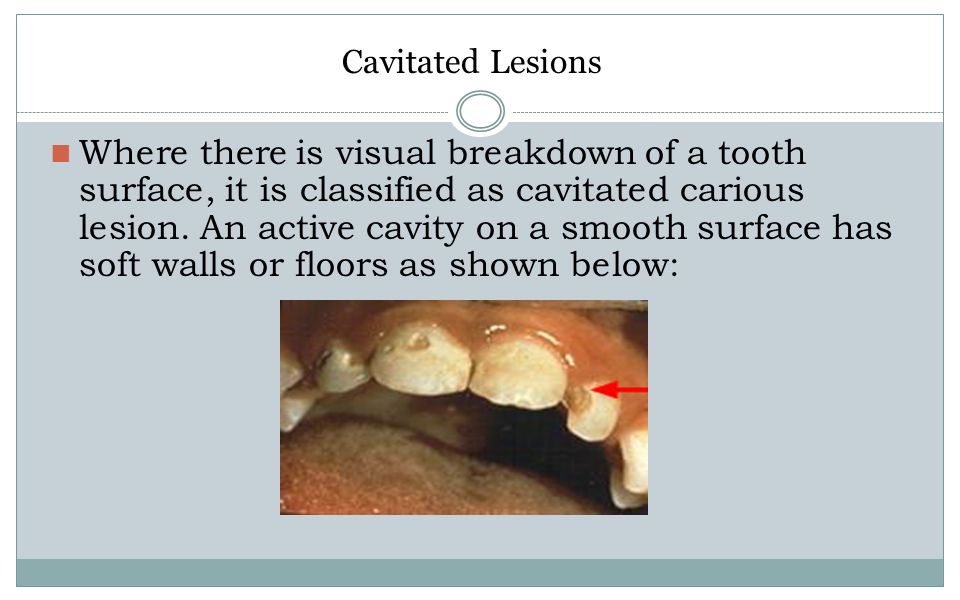 Cavitated Lesions

Where there is visual breakdown of a tooth surface, it is classified as cavitated carious lesion. An active cavity on a smooth surface has soft walls or floors as shown below: